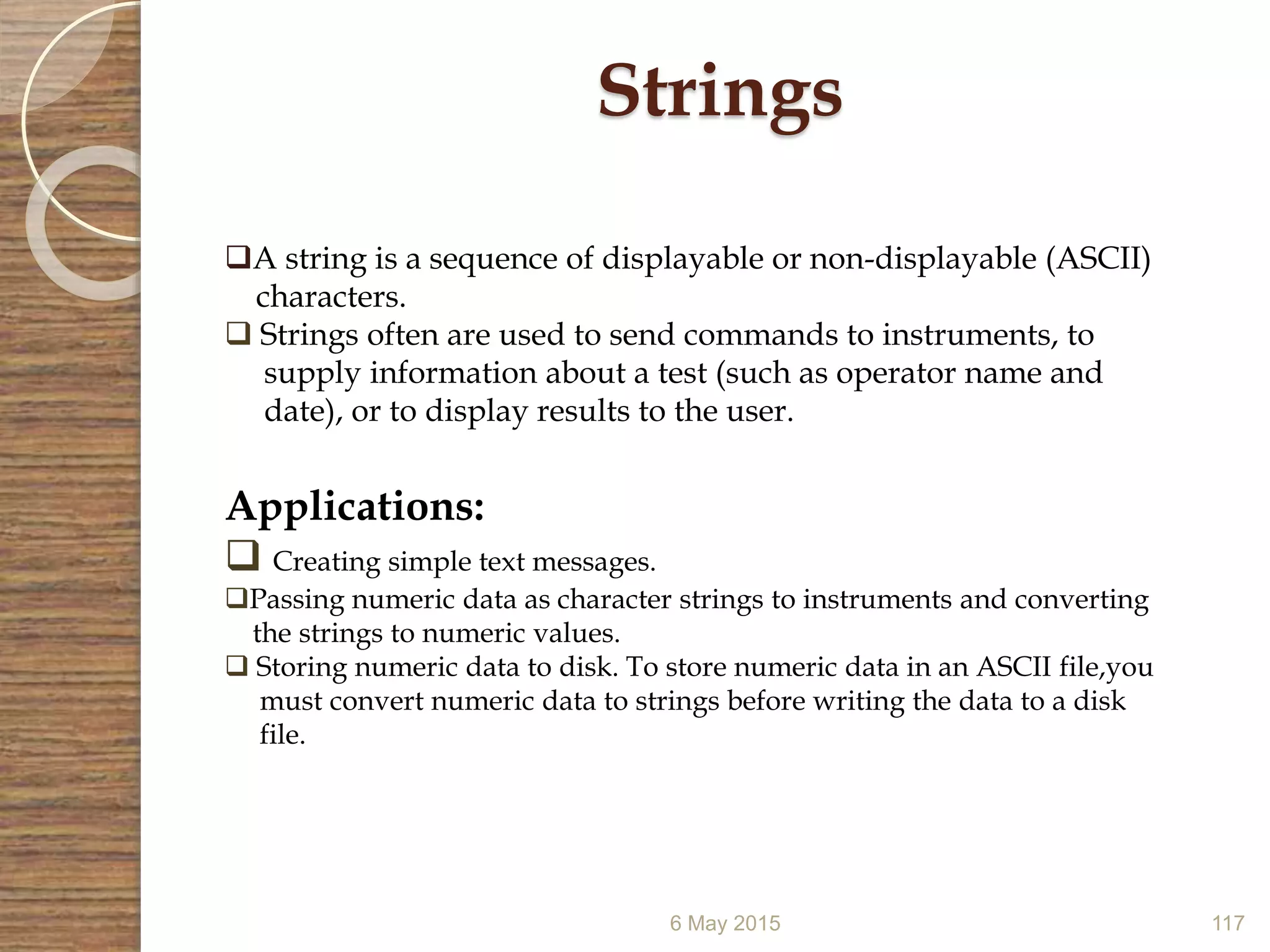 Strings

❑A string is a sequence of displayable or non-displayable (ASCII) characters.
❑ Strings often are used to send commands to instruments, to supply information about a test (such as operator name and date), or to display results to the user.

Applications:
❑ Creating simple text messages.
❑Passing numeric data as character strings to instruments and converting the strings to numeric values.
❑ Storing numeric data to disk. To store numeric data in an ASCII file,you must convert numeric data to strings before writing the data to a disk file.

6 May 2015

117